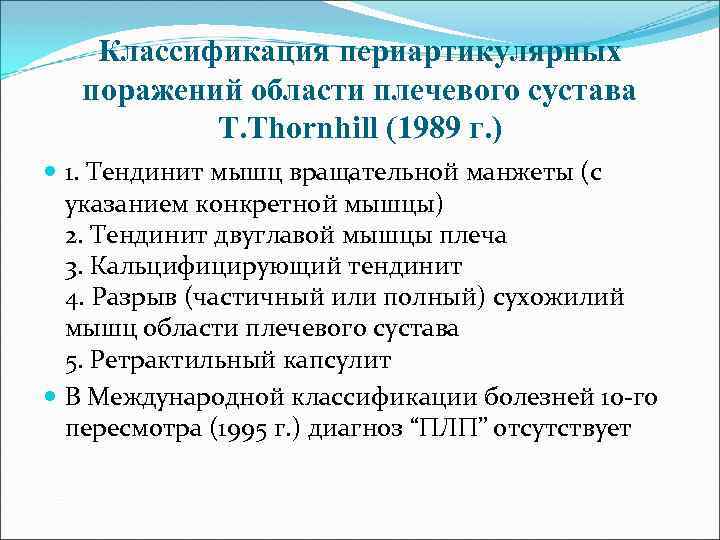 Классификация периартикулярных поражений области плечевого сустава T.Thornhill (1989 г.)

1. Тендинит мышц вращательной манжеты (с указанием конкретной мышцы)
2. Тендинит двуглавой мышцы плеча
3. Кальцифицирующий тендинит
4. Разрыв (частичный или полный) сухожилий мышц области плечевого сустава
5. Ретрактильный капсулит

В Международной классификации болезней 10-го пересмотра (1995 г.) диагноз “ПЛП” отсутствует